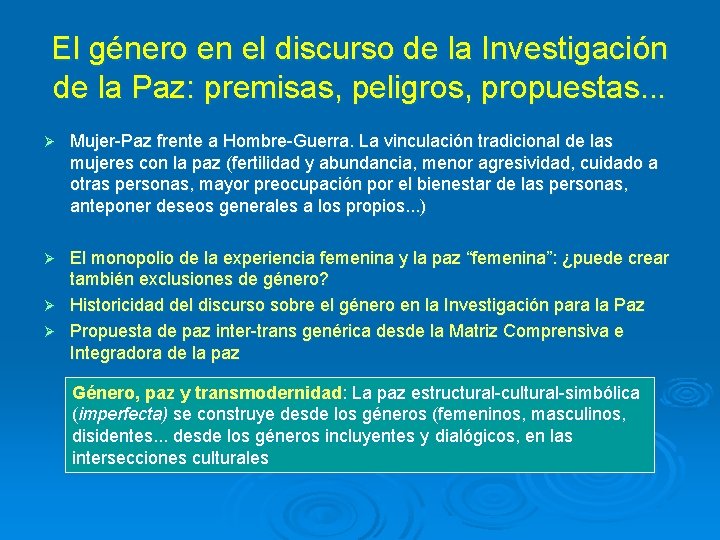 El género en el discurso de la Investigación de la Paz: premisas, peligros, propuestas...

➢ Mujer-Paz frente a Hombre-Guerra. La vinculación tradicional de las mujeres con la paz (fertilidad y abundancia, menor agresividad, cuidado a otras personas, mayor preocupación por el bienestar de las personas, anteponer deseos generales a los propios...)

➢ El monopolio de la experiencia femenina y la paz “femenina”: ¿puede crear también exclusiones de género?

➢ Historicidad del discurso sobre el género en la Investigación para la Paz

➢ Propuesta de paz inter-trans genérica desde la Matriz Comprensiva e Integradora de la paz

Género, paz y transmodernidad: La paz estructural-cultural-simbólica (imperfecta) se construye desde los géneros (femeninos, masculinos, disidentes... desde los géneros incluyentes y dialógicos, en las intersecciones culturales